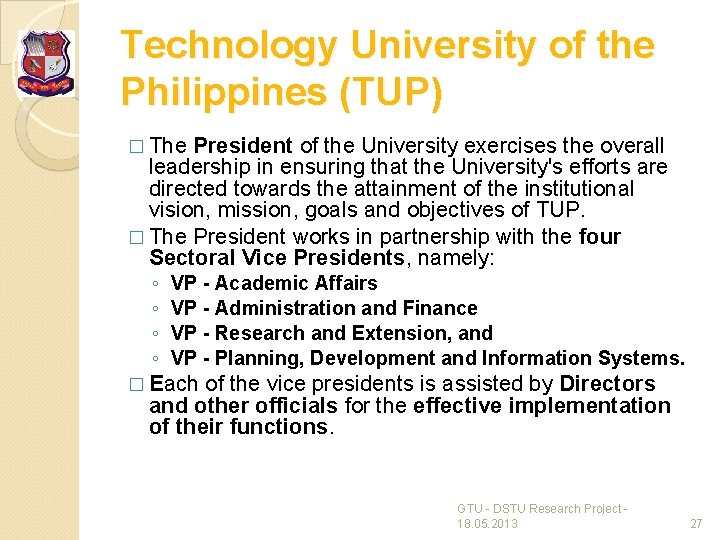 Technology University of the Philippines (TUP)

□ The President of the University exercises the overall leadership in ensuring that the University's efforts are directed towards the attainment of the institutional vision, mission, goals and objectives of TUP.

□ The President works in partnership with the four Sectoral Vice Presidents, namely:

◦ VP - Academic Affairs
◦ VP - Administration and Finance
◦ VP - Research and Extension, and
◦ VP - Planning, Development and Information Systems.

□ Each of the vice presidents is assisted by Directors and other officials for the effective implementation of their functions.

GTU - DSTU Research Project - 18.05.2013

27